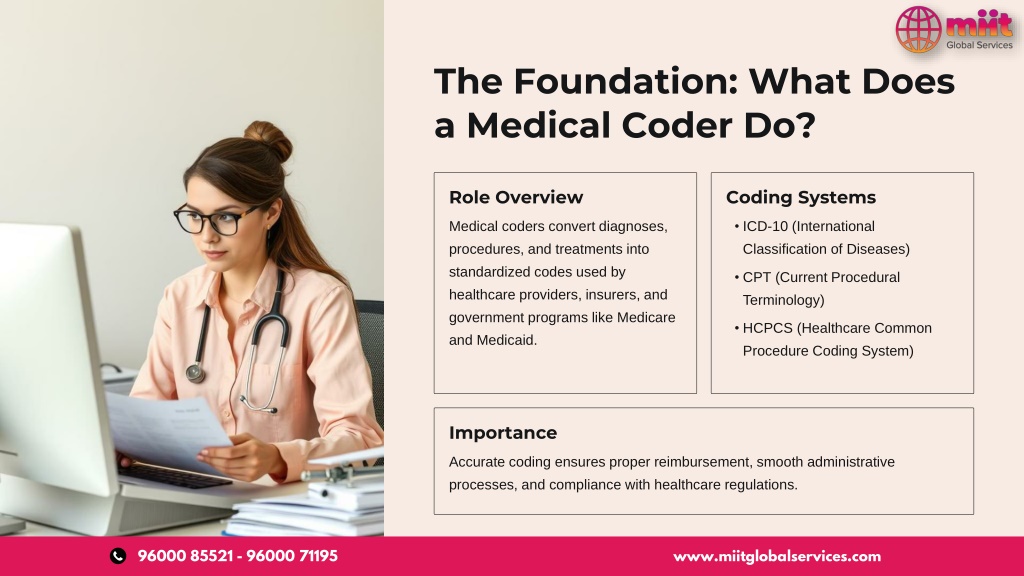 miit
Global Services

The Foundation: What Does a Medical Coder Do?

Role Overview

Medical coders convert diagnoses, procedures, and treatments into standardized codes used by healthcare providers, insurers, and government programs like Medicare and Medicaid.

Coding Systems

• ICD-10 (International Classification of Diseases)
• CPT (Current Procedural Terminology)
• HCPCS (Healthcare Common Procedure Coding System)

Importance

Accurate coding ensures proper reimbursement, smooth administrative processes, and compliance with healthcare regulations.

96000 85521 - 96000 71195

www.miitglobalservices.com